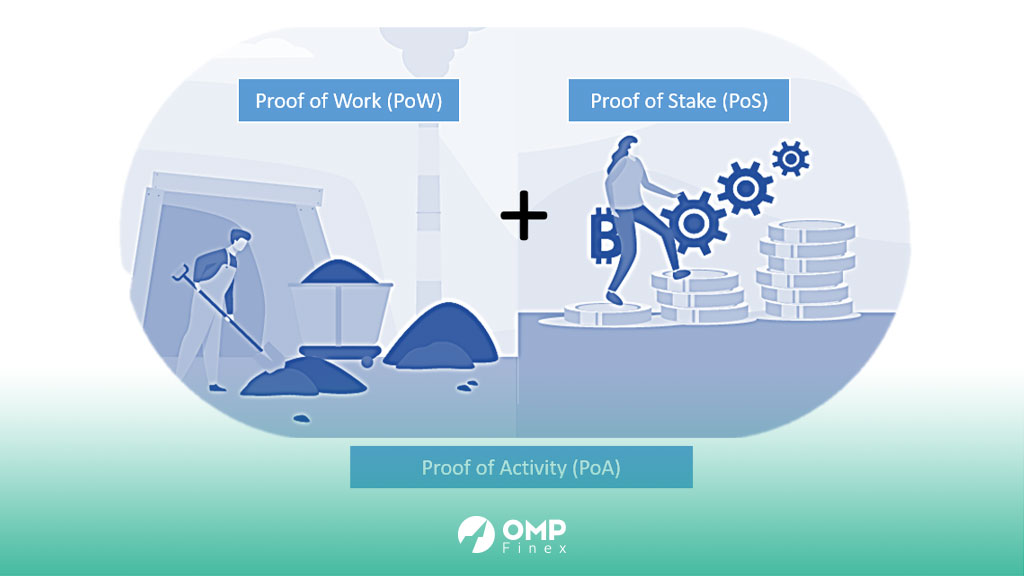 Proof of Work (PoW)

Proof of Stake (PoS)

+

Proof of Activity (PoA)

OMP
Finex